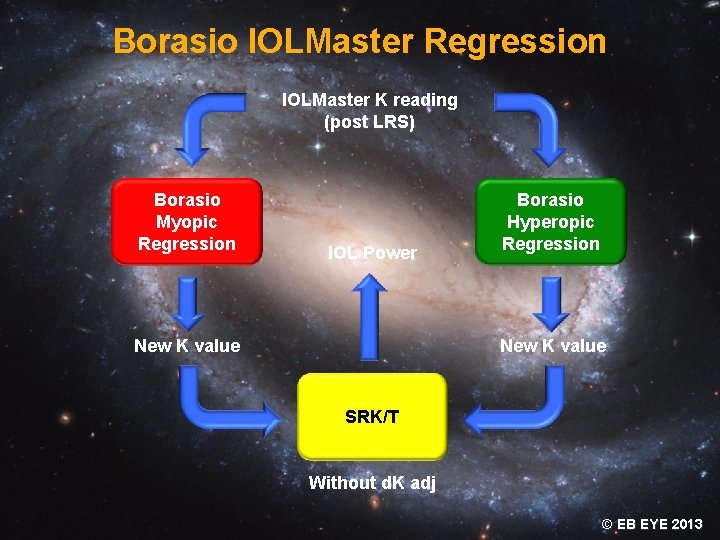 Borasio IOLMaster Regression

IOLMaster K reading (post LRS)

Borasio Myopic Regression

Borasio Hyperopic Regression

IOL Power

New K value

New K value

SRK/T

Without dK adj

© EB EYE 2013